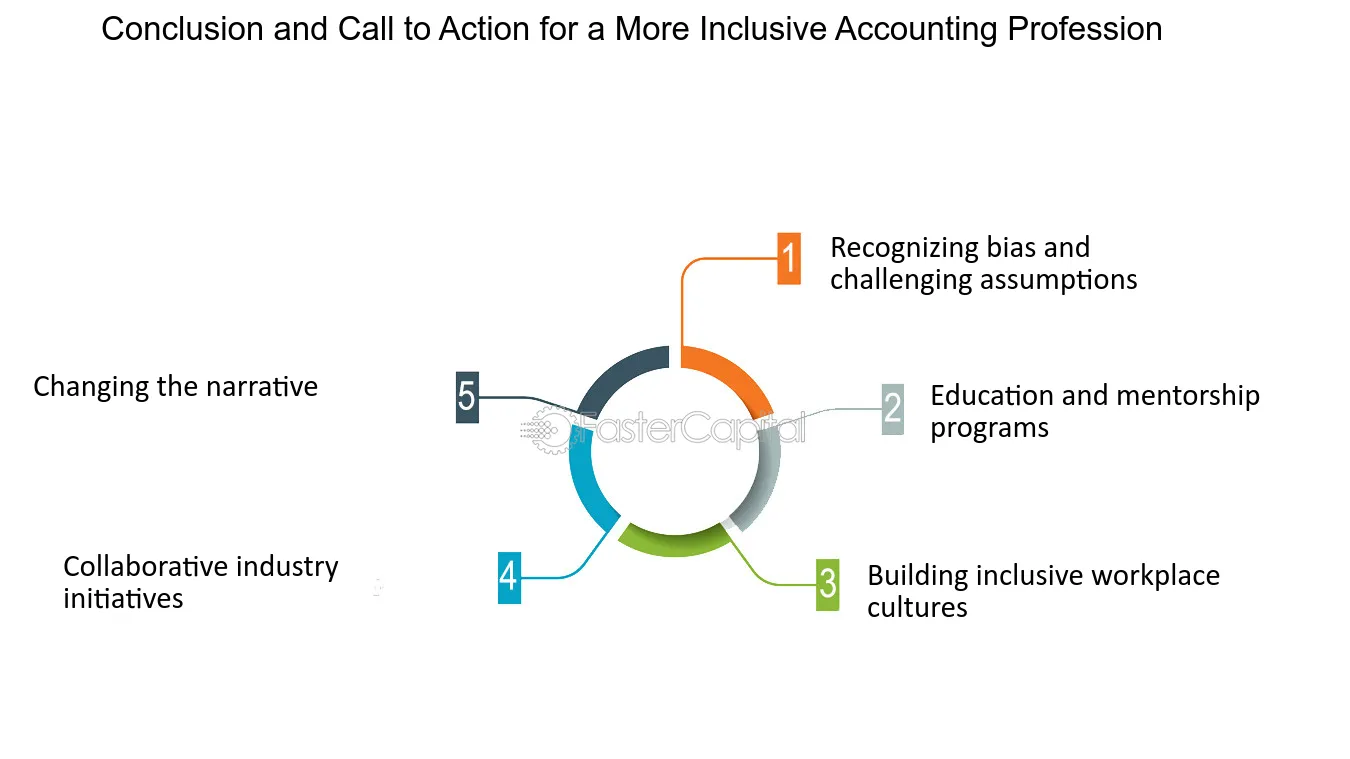 Conclusion and Call to Action for a More Inclusive Accounting Profession

1 Recognizing bias and challenging assumptions

2 Education and mentorship programs

3 Building inclusive workplace cultures

4 Collaborative industry initiatives

5 Changing the narrative

FasterCapital